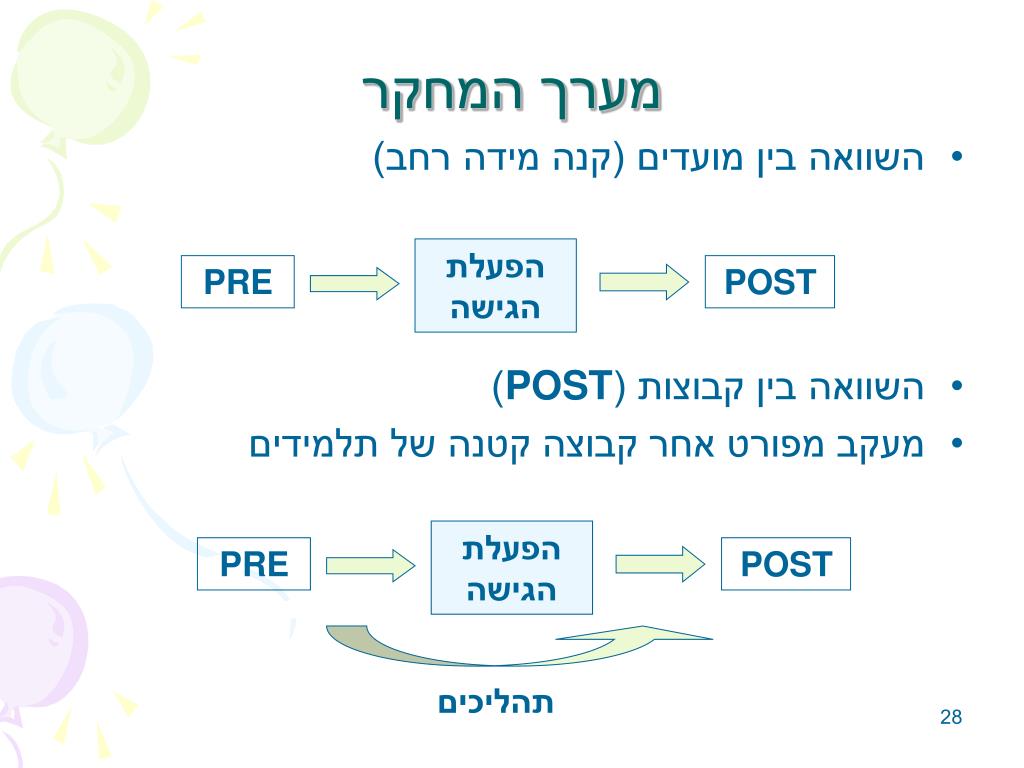 מערך המחקר

• השוואה בין מועדים (קנה מידה רחב)

PRE
הפעלת הגישה
POST

• השוואה בין קבוצות (POST)
• מעקב מפורט אחר קבוצה קטנה של תלמידים

PRE
הפעלת הגישה
POST

תהליכים

28